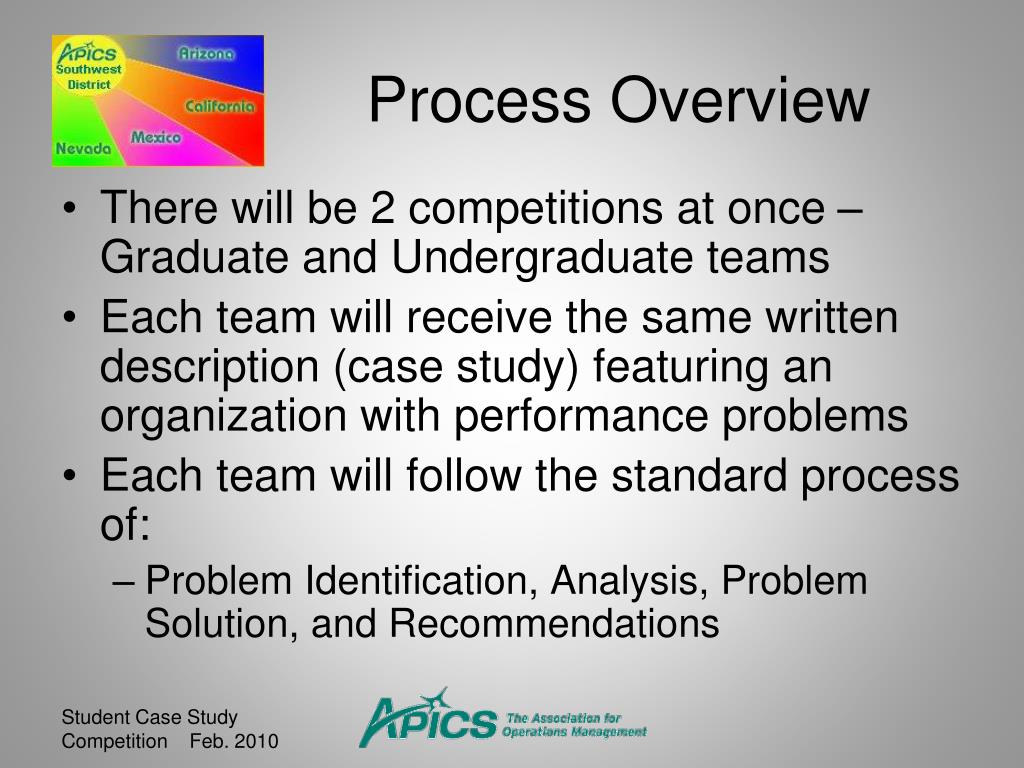 APICS Southwest District
Arizona
California
Mexico
Nevada

Process Overview

• There will be 2 competitions at once – Graduate and Undergraduate teams
• Each team will receive the same written description (case study) featuring an organization with performance problems
• Each team will follow the standard process of:
– Problem Identification, Analysis, Problem Solution, and Recommendations

Student Case Study Competition Feb. 2010

APICS The Association for Operations Management